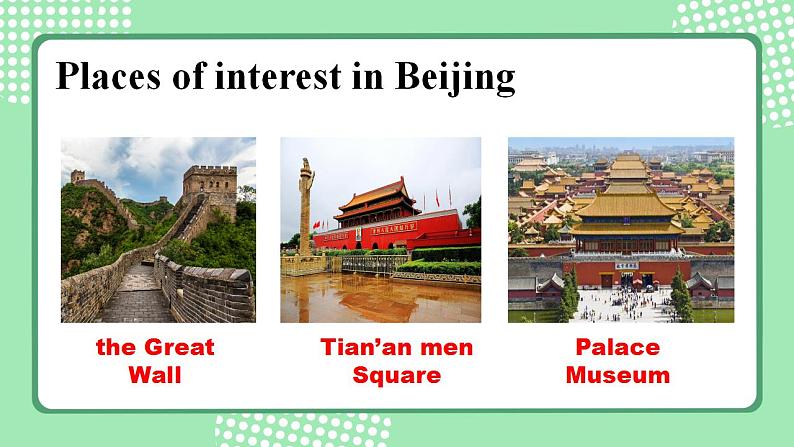 Places of interest in Beijing

the Great Wall

Tian’an men Square

Palace Museum